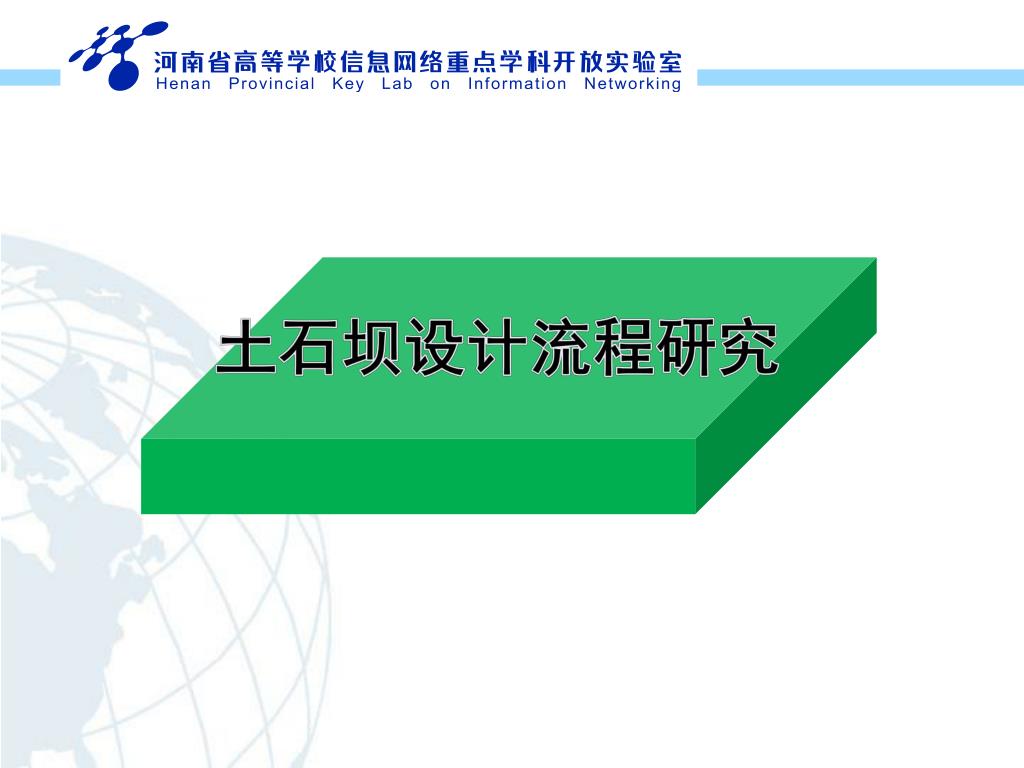 河南省高等学校信息网络重点学科开放实验室
Henan Provincial Key Lab on Information Networking

土石坝设计流程研究